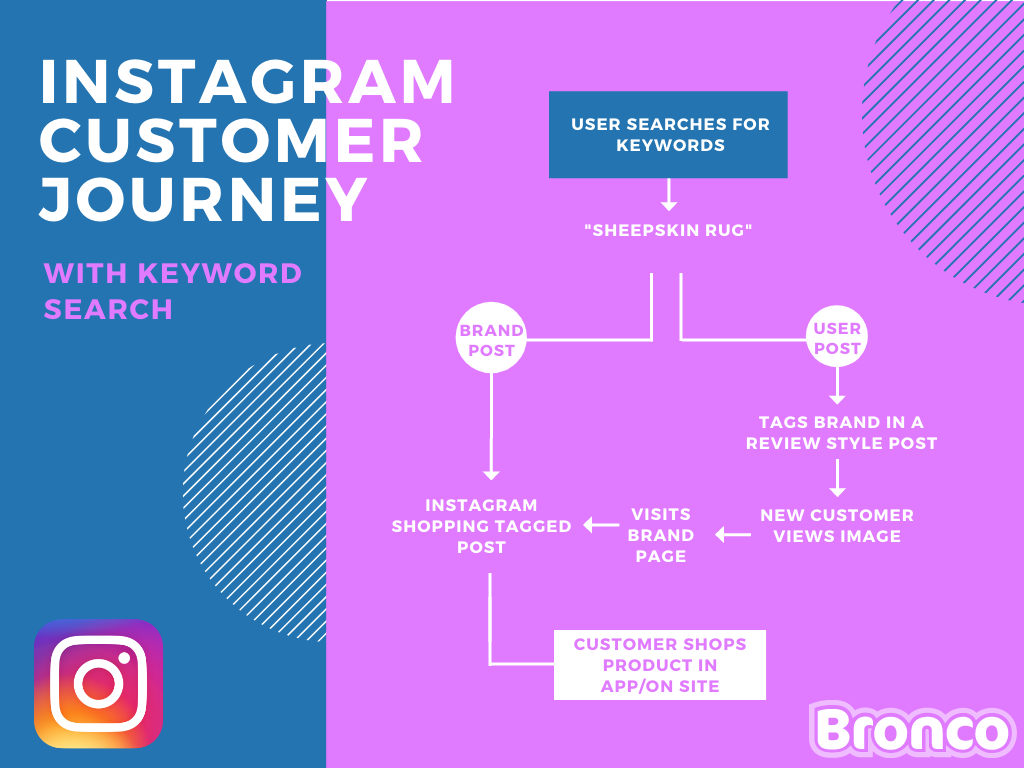 INSTAGRAM CUSTOMER JOURNEY

WITH KEYWORD SEARCH

USER SEARCHES FOR KEYWORDS

"SHEEPSKIN RUG"

BRAND POST

USER POST

TAGS BRAND IN A REVIEW STYLE POST

NEW CUSTOMER VIEWS IMAGE

VISITS BRAND PAGE

INSTAGRAM SHOPPING TAGGED POST

CUSTOMER SHOPS PRODUCT IN APP/ON SITE

Bronco